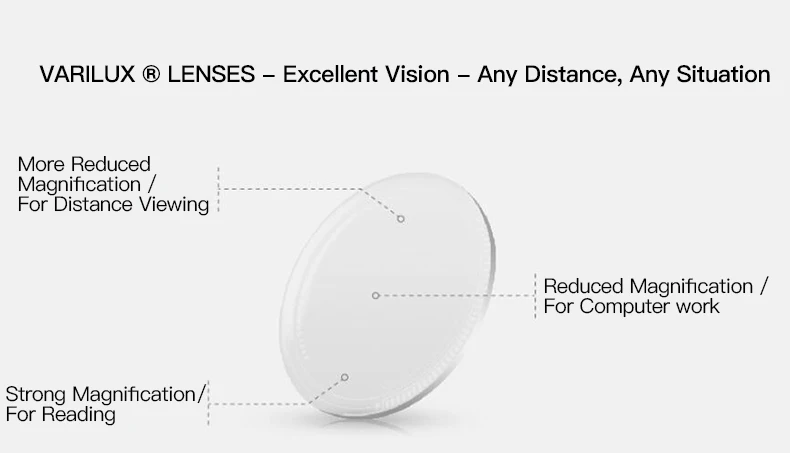 VARILUX ® LENSES – Excellent Vision – Any Distance, Any Situation

More Reduced Magnification / For Distance Viewing

Reduced Magnification / For Computer work

Strong Magnification/ For Reading